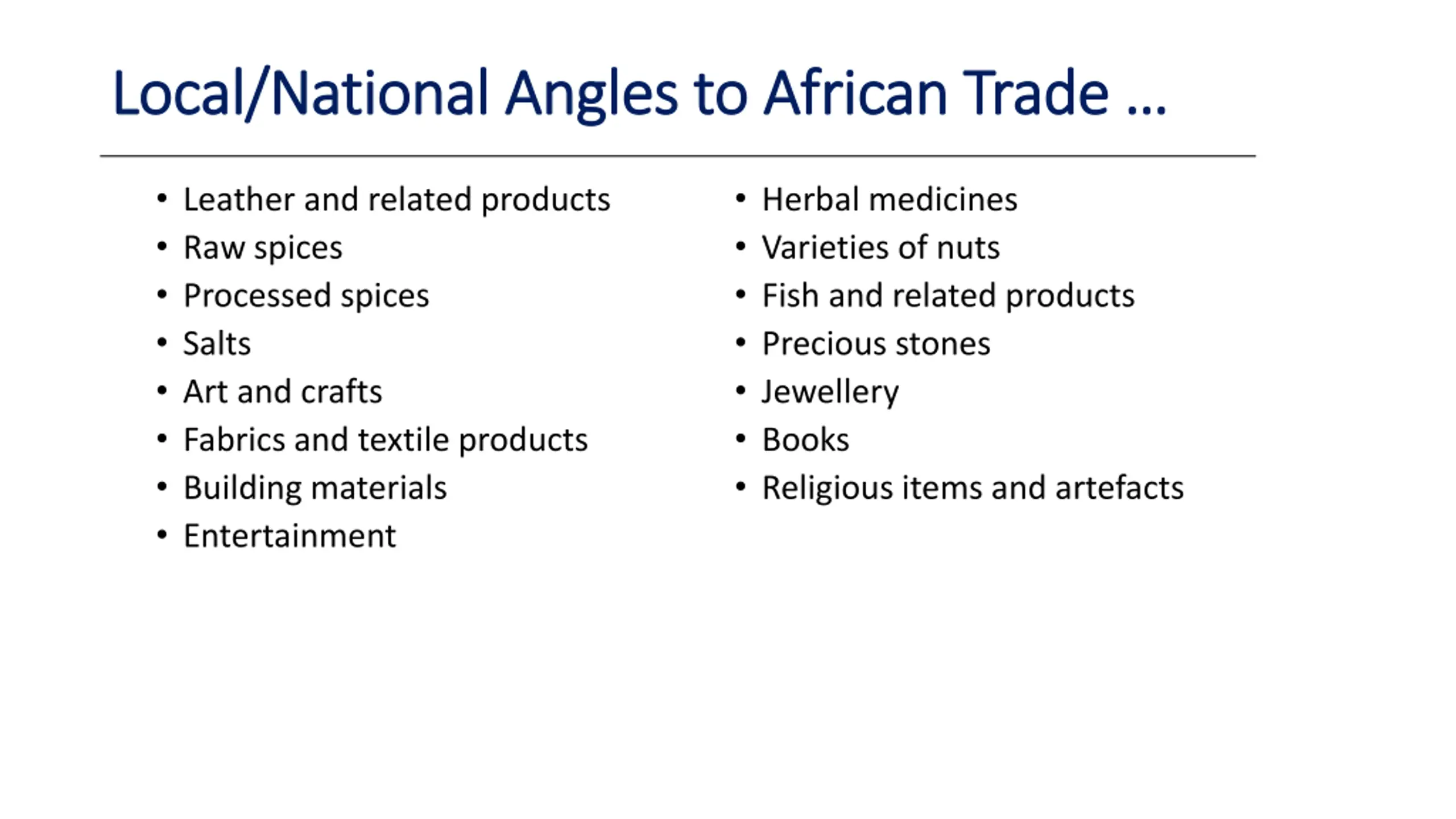 Local/National Angles to African Trade …

• Leather and related products
• Raw spices
• Processed spices
• Salts
• Art and crafts
• Fabrics and textile products
• Building materials
• Entertainment

• Herbal medicines
• Varieties of nuts
• Fish and related products
• Precious stones
• Jewellery
• Books
• Religious items and artefacts